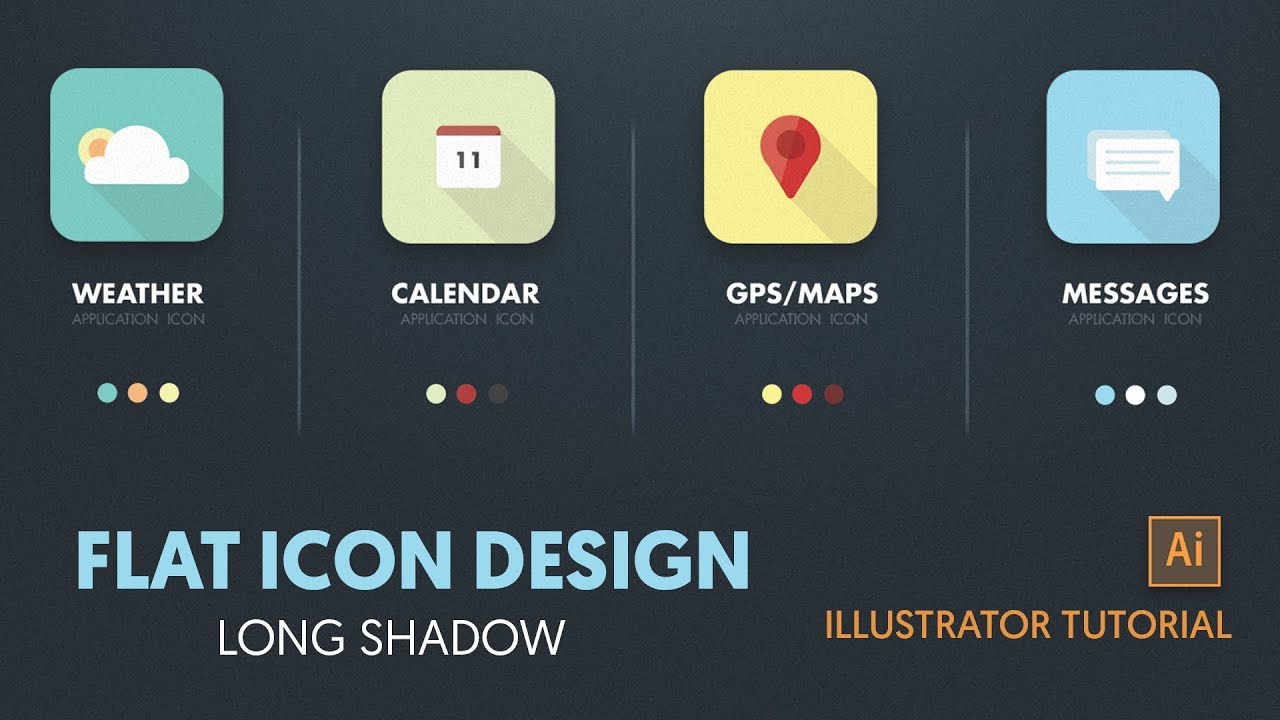 11

WEATHER
APPLICATION ICON

CALENDAR
APPLICATION ICON

GPS/MAPS
APPLICATION ICON

MESSAGES
APPLICATION ICON

FLAT ICON DESIGN
LONG SHADOW

Ai
ILLUSTRATOR TUTORIAL